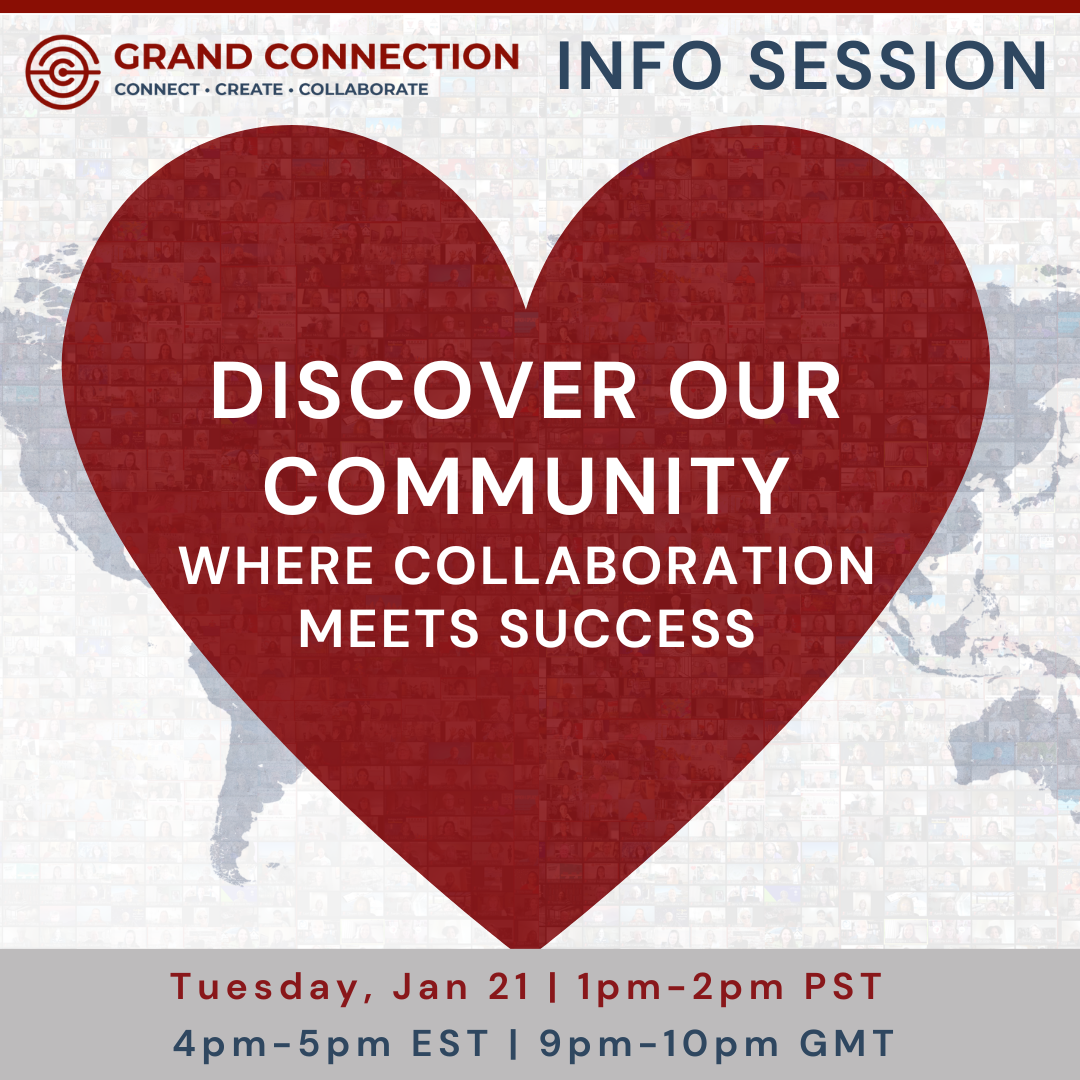 GRAND CONNECTION
CONNECT • CREATE • COLLABORATE

INFO SESSION

DISCOVER OUR COMMUNITY
WHERE COLLABORATION MEETS SUCCESS

Tuesday, Jan 21 | 1pm-2pm PST
4pm-5pm EST | 9pm-10pm GMT